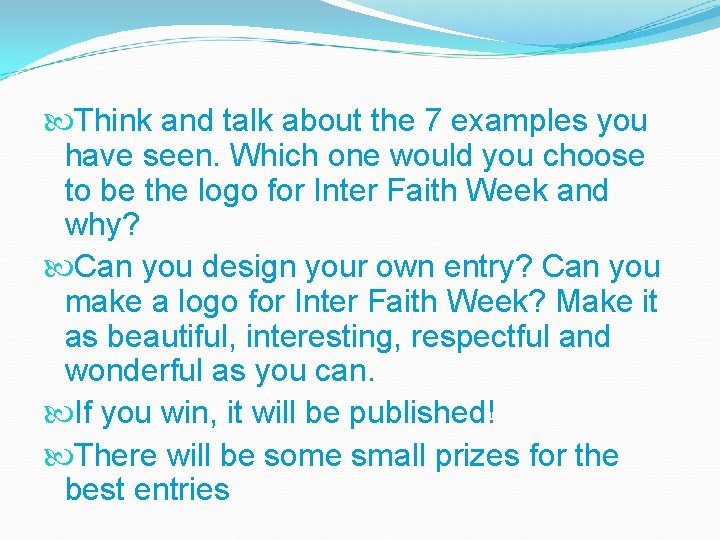 Think and talk about the 7 examples you have seen. Which one would you choose to be the logo for Inter Faith Week and why?

Can you design your own entry? Can you make a logo for Inter Faith Week? Make it as beautiful, interesting, respectful and wonderful as you can.

If you win, it will be published!

There will be some small prizes for the best entries